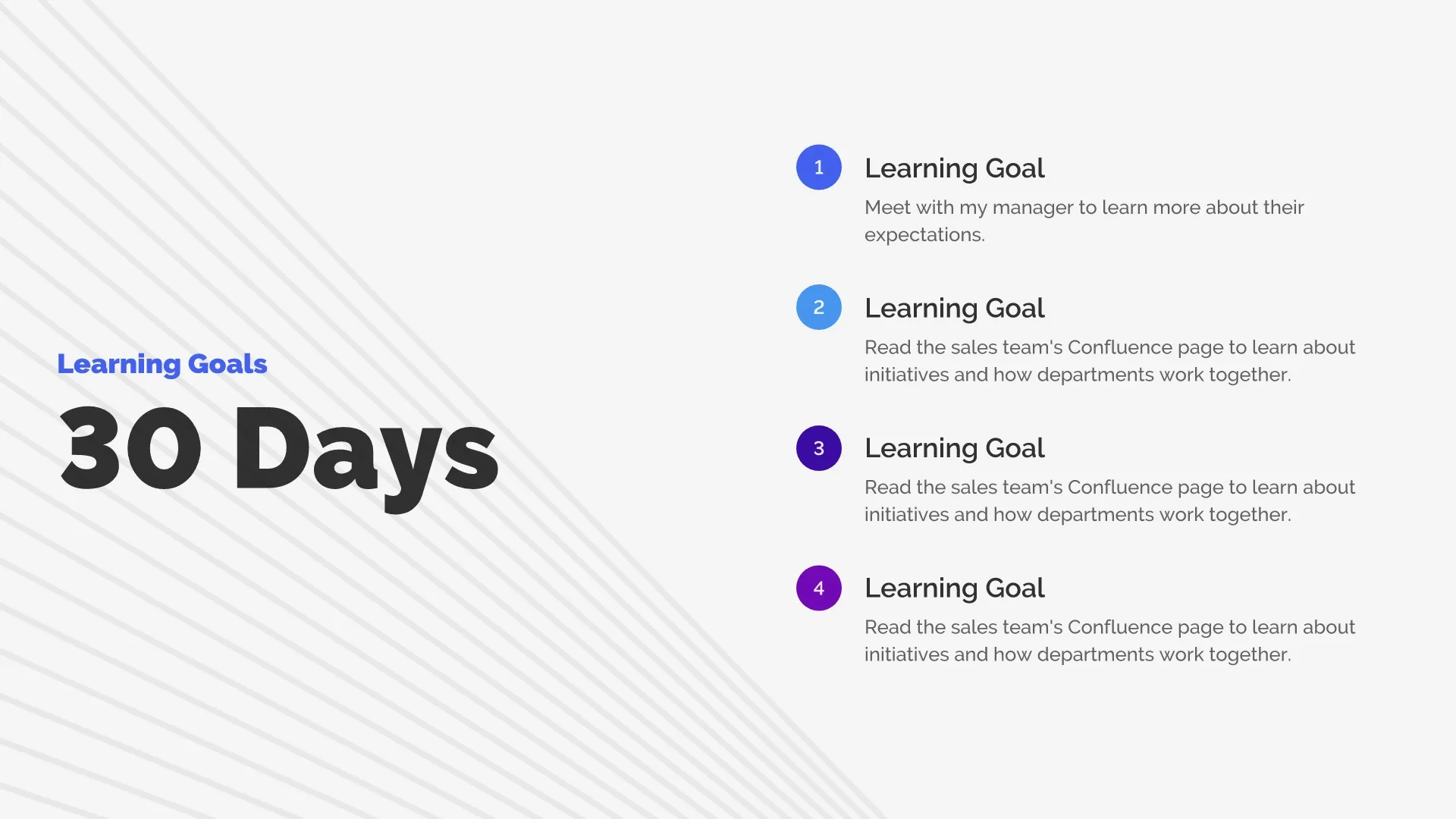 Learning Goals

30 Days

1 Learning Goal

Meet with my manager to learn more about their expectations.

2 Learning Goal

Read the sales team's Confluence page to learn about initiatives and how departments work together.

3 Learning Goal

Read the sales team's Confluence page to learn about initiatives and how departments work together.

4 Learning Goal

Read the sales team's Confluence page to learn about initiatives and how departments work together.